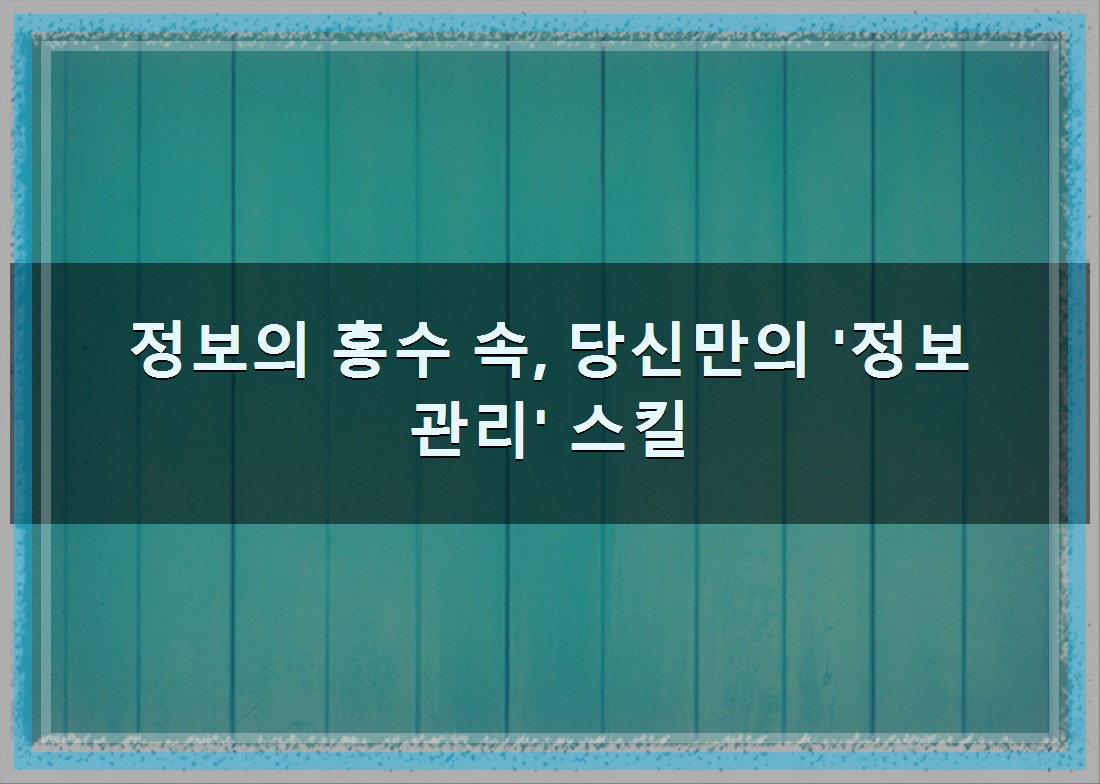 정보의 홍수 속, 당신만의 '정보 관리' 스킬